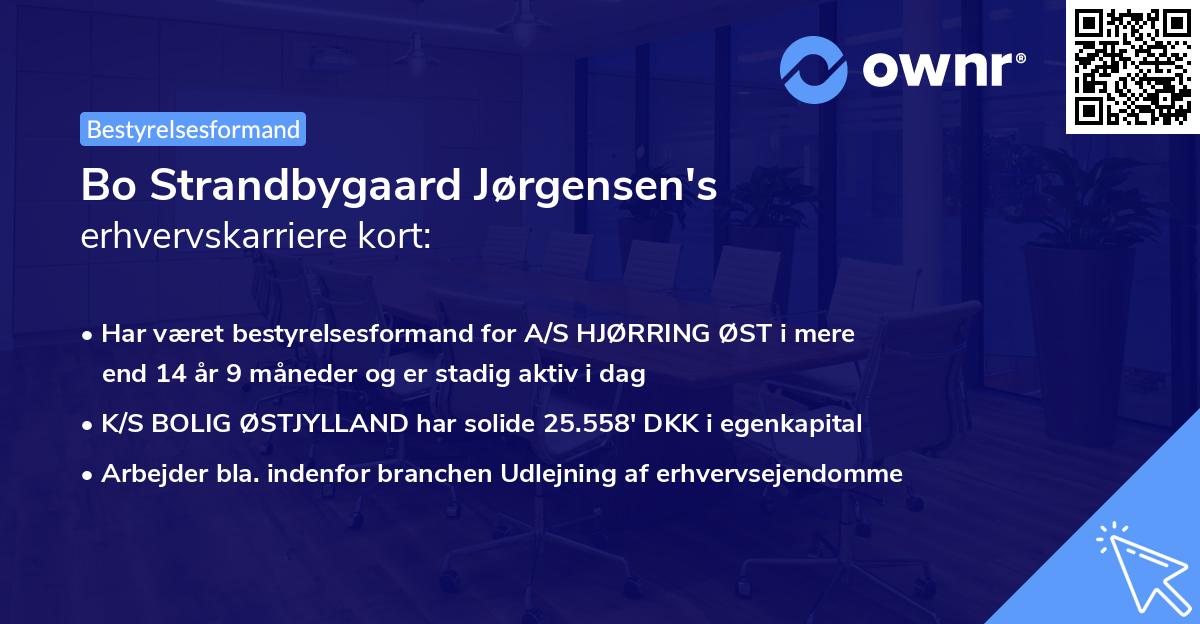 ownr®

Bestyrelsesformand

Bo Strandbygaard Jørgensen's
erhvervskarriere kort:

• Har været bestyrelsesformand for A/S HJØRRING ØST i mere end 14 år 9 måneder og er stadig aktiv i dag
• K/S BOLIG ØSTJYLLAND har solide 25.558' DKK i egenkapital
• Arbejder bla. indenfor branchen Udlejning af erhvervsejendomme